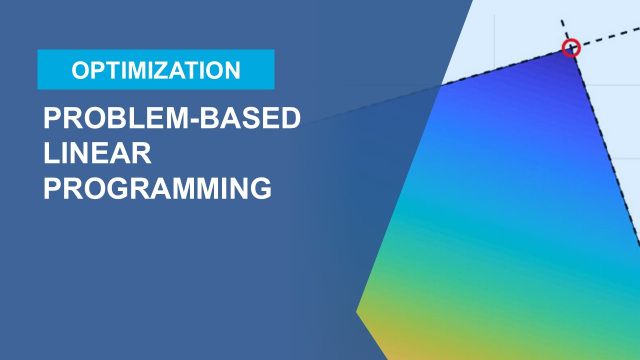 OPTIMIZATION

PROBLEM-BASED LINEAR PROGRAMMING